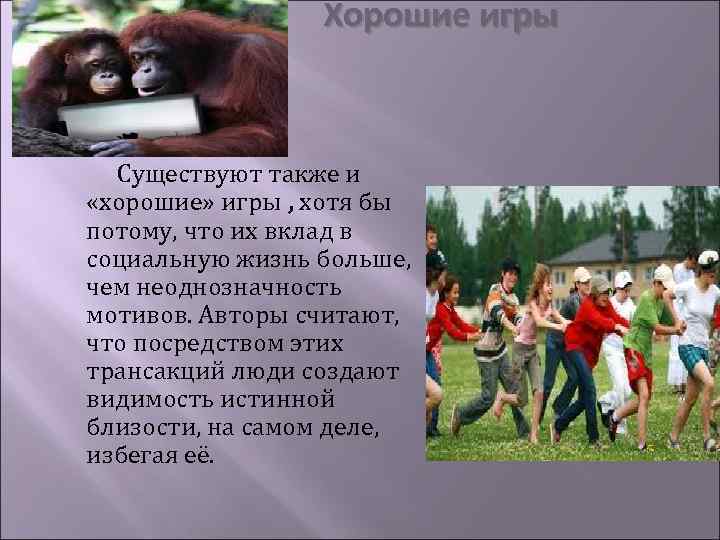 Хорошие игры

Существуют также и «хорошие» игры , хотя бы потому, что их вклад в социальную жизнь больше, чем неоднозначность мотивов. Авторы считают, что посредством этих трансакций люди создают видимость истинной близости, на самом деле, избегая её.